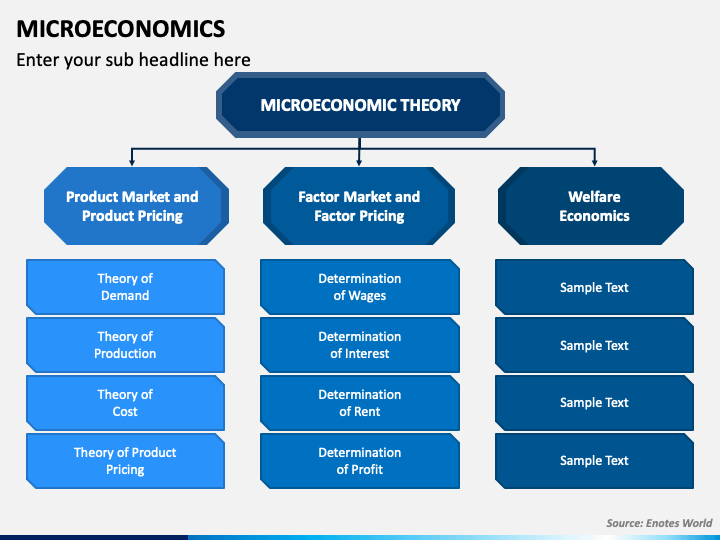 MICROECONOMICS

Enter your sub headline here

MICROECONOMIC THEORY

Product Market and Product Pricing

Theory of Demand

Theory of Production

Theory of Cost

Theory of Product Pricing

Factor Market and Factor Pricing

Determination of Wages

Determination of Interest

Determination of Rent

Determination of Profit

Welfare Economics

Sample Text

Sample Text

Sample Text

Sample Text

Source: Enotes World